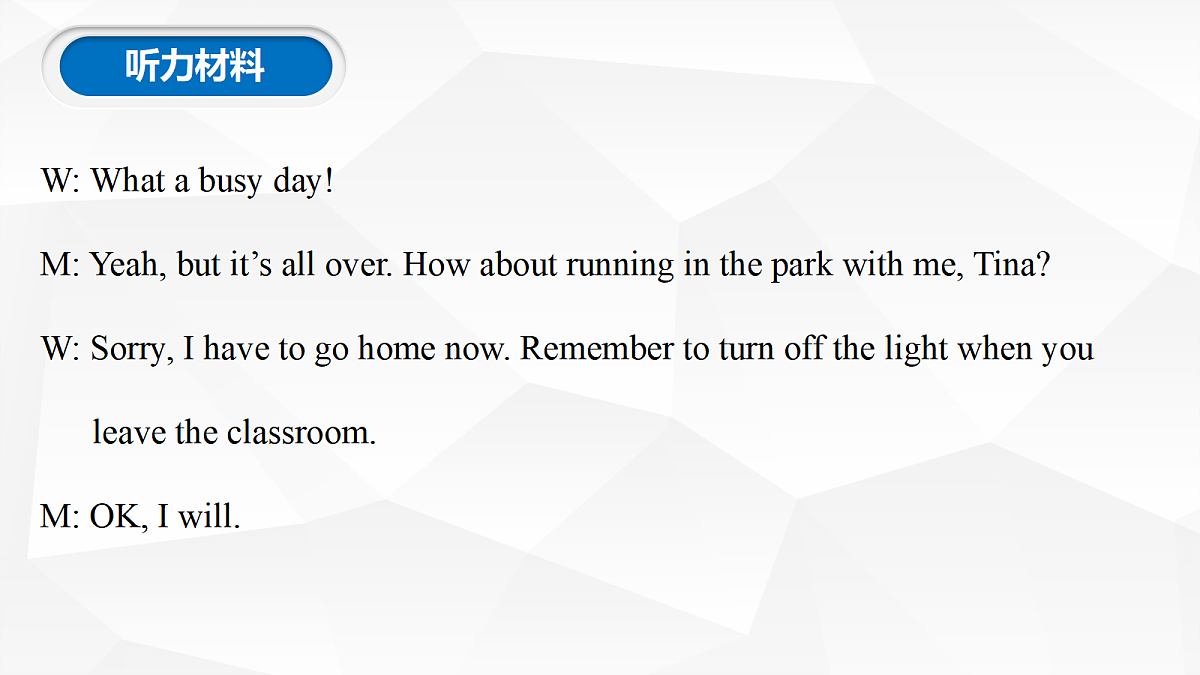 听力材料

W: What a busy day!

M: Yeah, but it’s all over. How about running in the park with me, Tina?

W: Sorry, I have to go home now. Remember to turn off the light when you leave the classroom.

M: OK, I will.